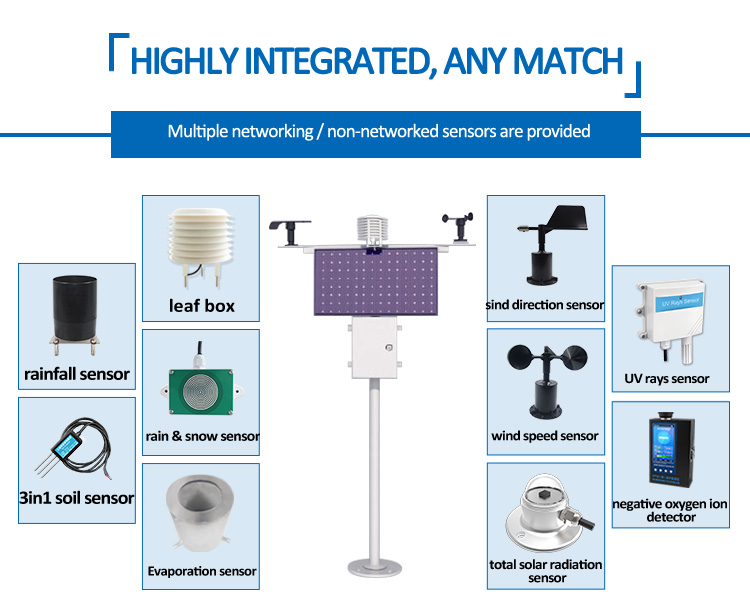 HIGHLY INTEGRATED, ANY MATCH

Multiple networking / non-networked sensors are provided

rainfall sensor

3in1 soil sensor

leaf box

rain & snow sensor

Evaporation sensor

sind direction sensor

wind speed sensor

total solar radiation sensor

UV Rays Sensor

UV rays sensor

negative oxygen ion detector